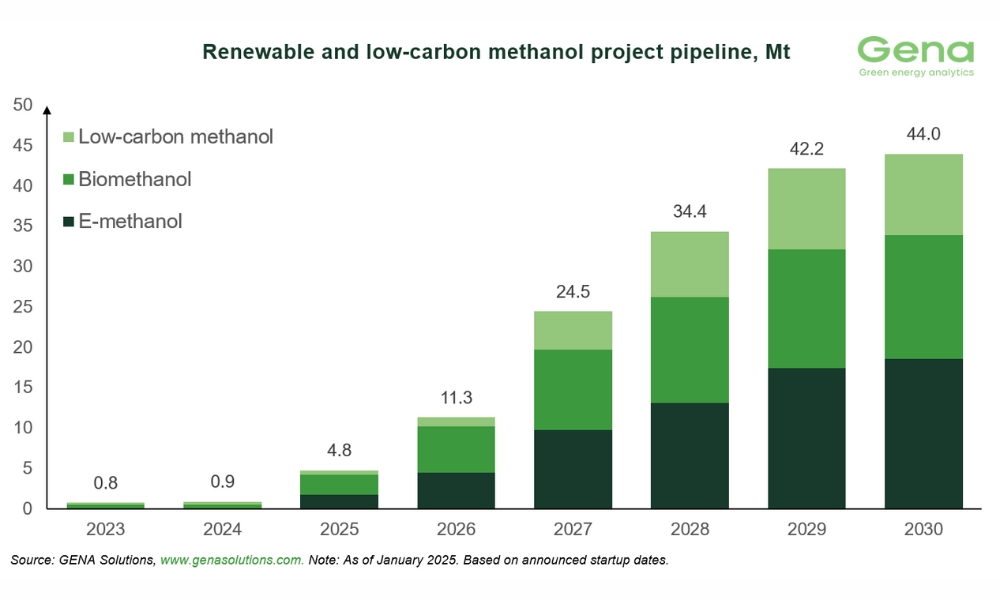 Renewable and low-carbon methanol project pipeline, Mt

Gena
Green energy analytics

50
45
40
35
30
25
20
15
10
5
0

Low-carbon methanol
Biomethanol
E-methanol

0.8
0.9
4.8
11.3
24.5
34.4
42.2
44.0

2023
2024
2025
2026
2027
2028
2029
2030

Source: GENA Solutions, www.genasolutions.com. Note: As of January 2025. Based on announced startup dates.